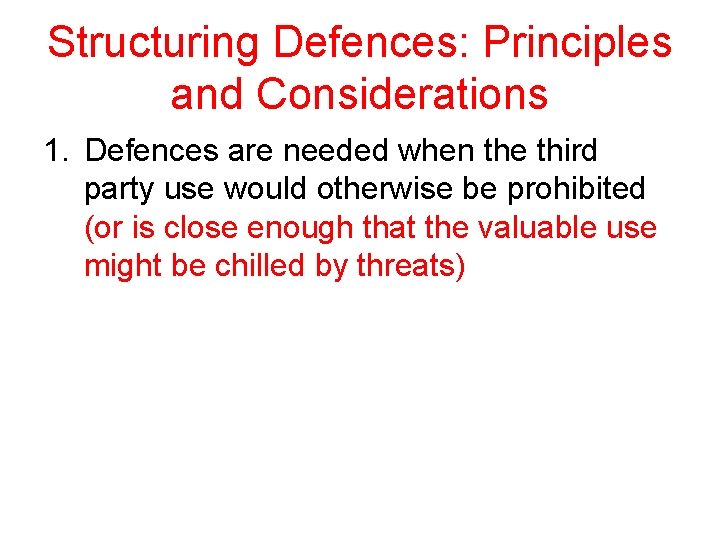 Structuring Defences: Principles and Considerations

1. Defences are needed when the third party use would otherwise be prohibited (or is close enough that the valuable use might be chilled by threats)